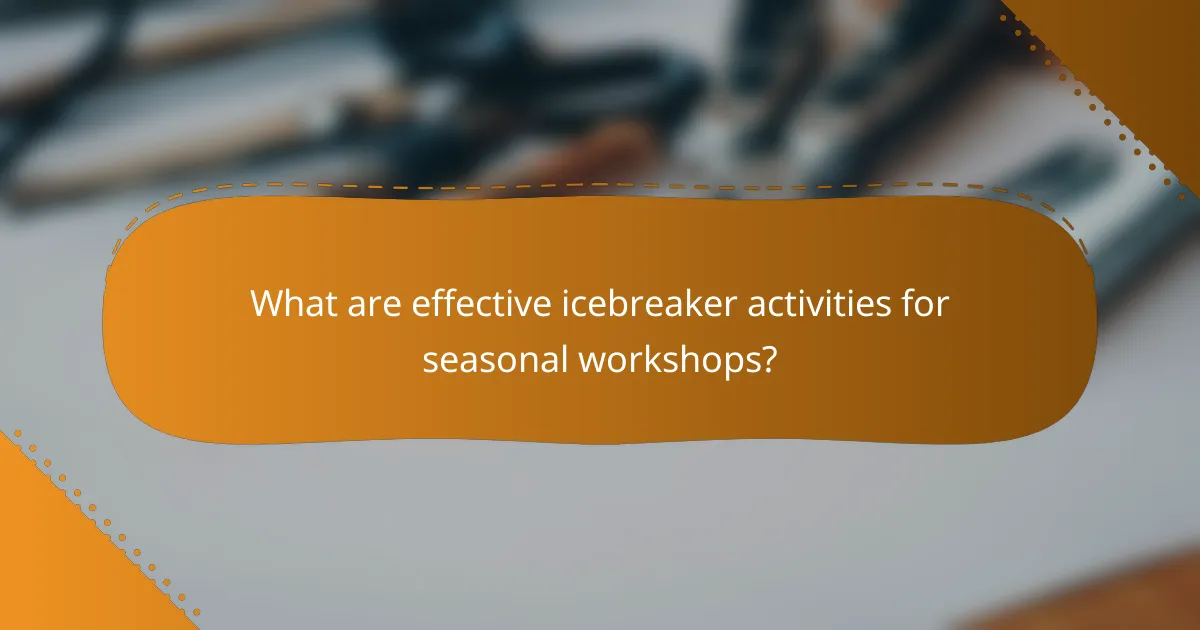 What are effective icebreaker activities for seasonal workshops?